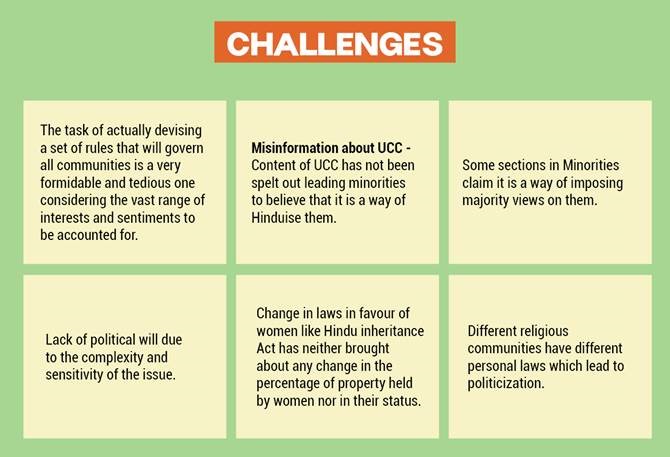 CHALLENGES

The task of actually devising a set of rules that will govern all communities is a very formidable and tedious one considering the vast range of interests and sentiments to be accounted for.

Misinformation about UCC - Content of UCC has not been spelt out leading minorities to believe that it is a way of Hinduise them.

Some sections in Minorities claim it is a way of imposing majority views on them.

Lack of political will due to the complexity and sensitivity of the issue.

Change in laws in favour of women like Hindu inheritance Act has neither brought about any change in the percentage of property held by women nor in their status.

Different religious communities have different personal laws which lead to politicization.